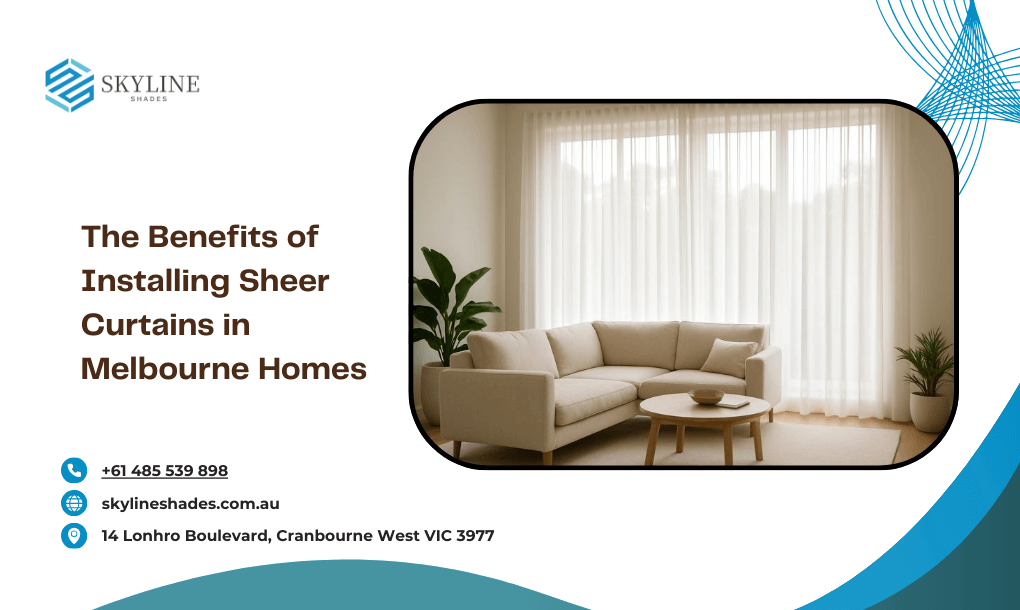 SKYLINE
SHADES

The Benefits of Installing Sheer Curtains in Melbourne Homes

+61 485 539 898

skylineshades.com.au

14 Lonhro Boulevard, Cranbourne West VIC 3977